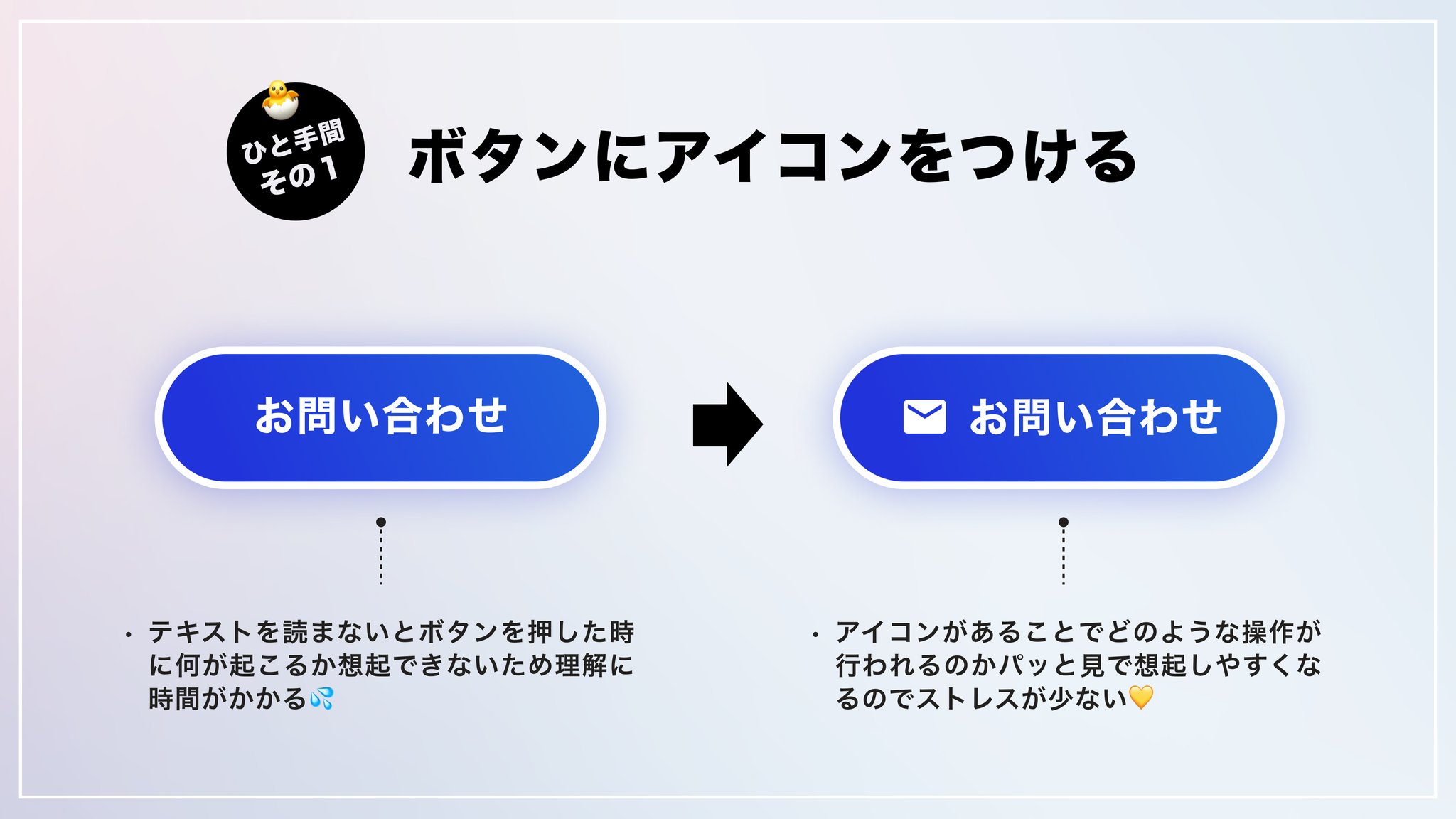 ひと手間
その1

ボタンにアイコンをつける

お問い合わせ

お問い合わせ

・テキストを読まないとボタンを押した時に何が起こるか想起できないため理解に時間がかかる💦

・アイコンがあることでどのような操作が行われるのかパッと見で想起しやすくなるのでストレスが少ない💛